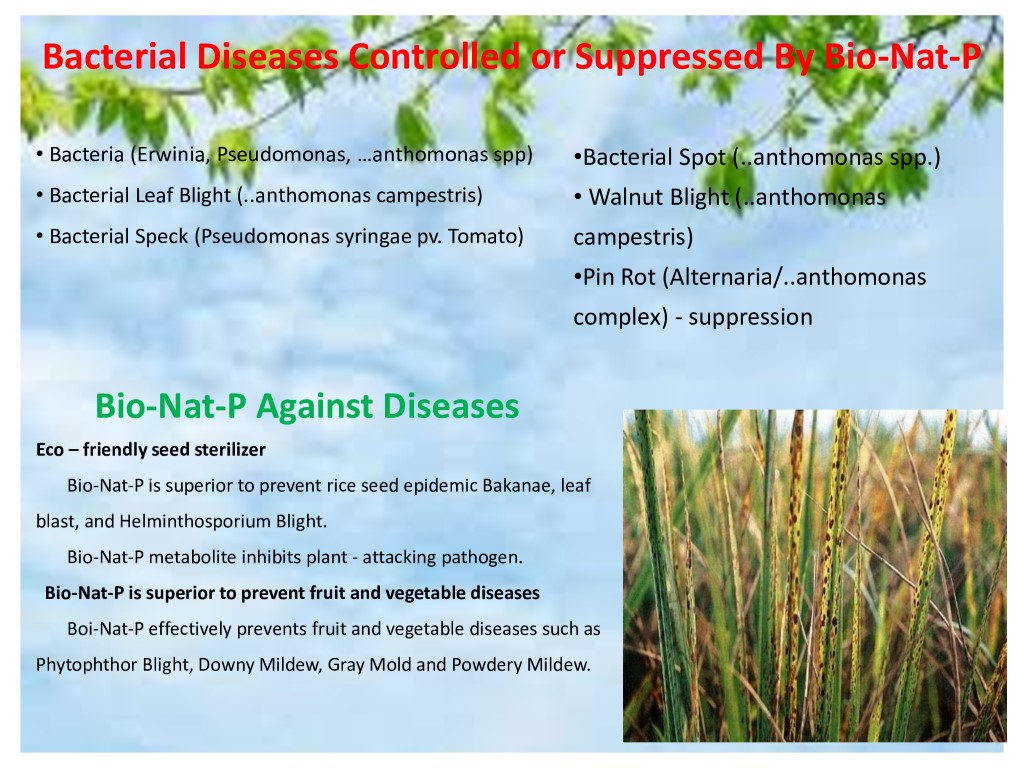 Bacterial Diseases Controlled or Suppressed By Bio-Nat-P

• Bacteria (Erwinia, Pseudomonas, …anthomonas spp)
• Bacterial Leaf Blight (..anthomonas campestris)
• Bacterial Speck (Pseudomonas syringae pv. Tomato)

•Bacterial Spot (..anthomonas spp.)
• Walnut Blight (..anthomonas campestris)
•Pin Rot (Alternaria/..anthomonas complex) - suppression

Bio-Nat-P Against Diseases

Eco – friendly seed sterilizer

Bio-Nat-P is superior to prevent rice seed epidemic Bakanae, leaf blast, and Helminthosporium Blight.

Bio-Nat-P metabolite inhibits plant - attacking pathogen.

Bio-Nat-P is superior to prevent fruit and vegetable diseases

Boi-Nat-P effectively prevents fruit and vegetable diseases such as Phytophthor Blight, Downy Mildew, Gray Mold and Powdery Mildew.